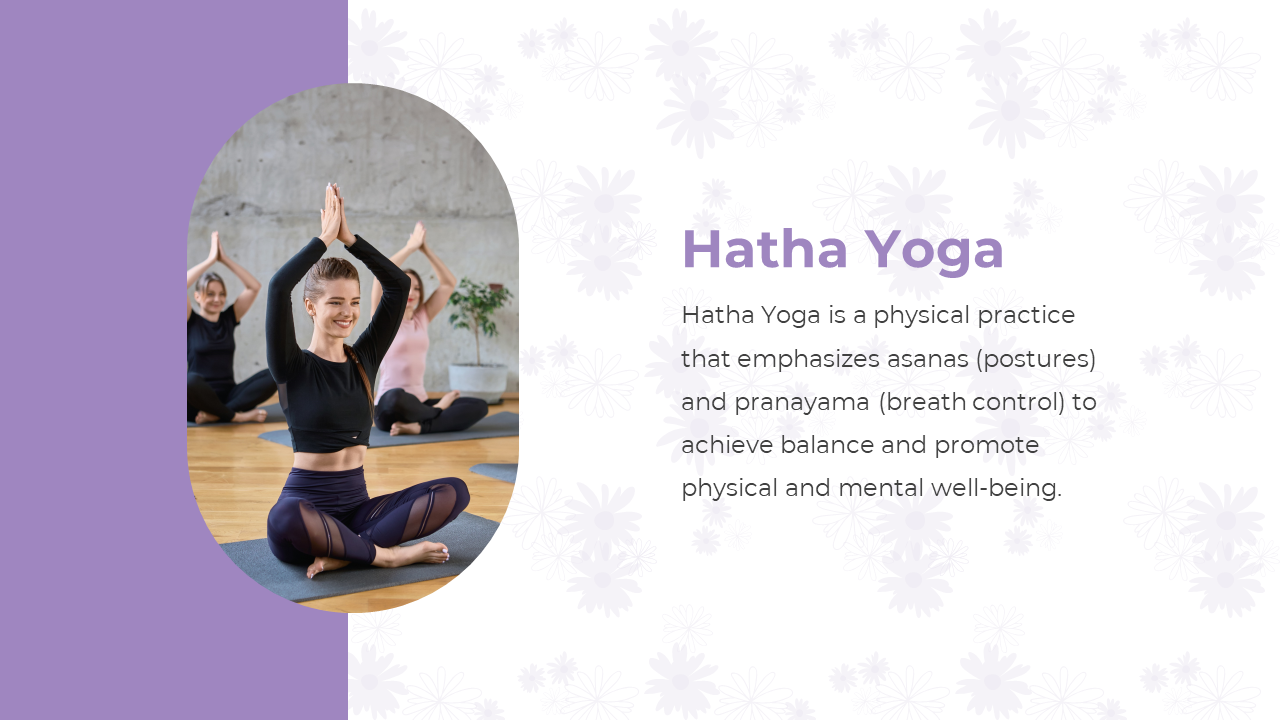 Hatha Yoga

Hatha Yoga is a physical practice that emphasizes asanas (postures) and pranayama (breath control) to achieve balance and promote physical and mental well-being.